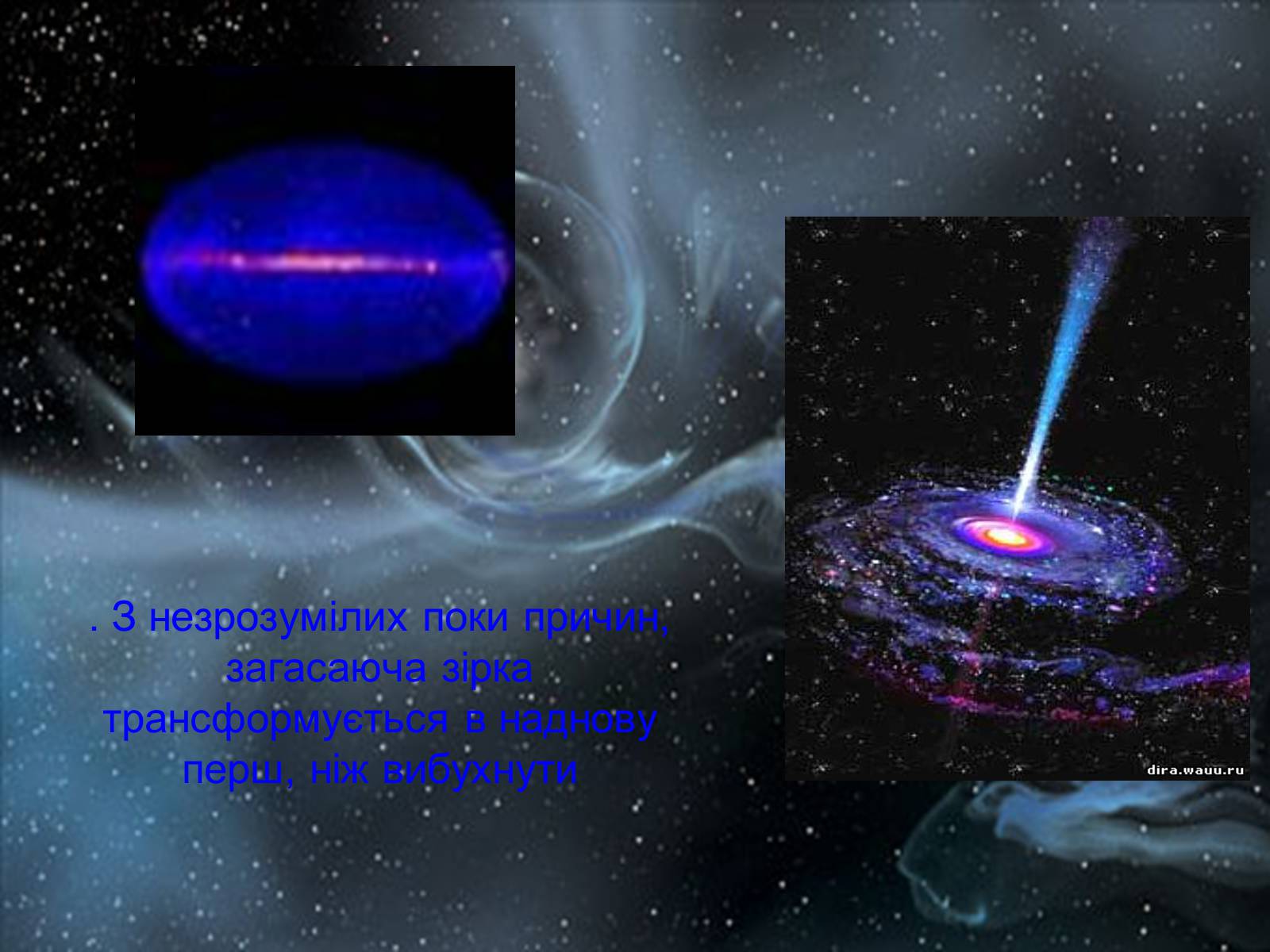 . З незрозумілих поки причин, загасаюча зірка трансформується в наднову перш, ніж вибухнути

dira.wauu.ru